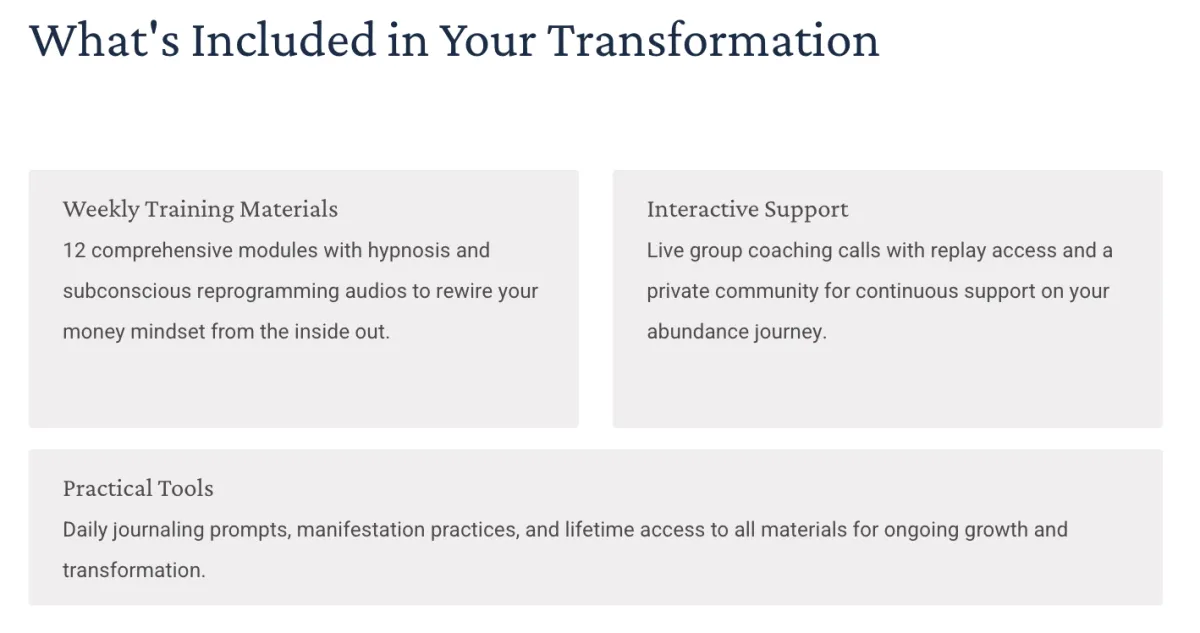 What's Included in Your Transformation

Weekly Training Materials
12 comprehensive modules with hypnosis and subconscious reprogramming audios to rewire your money mindset from the inside out.

Interactive Support
Live group coaching calls with replay access and a private community for continuous support on your abundance journey.

Practical Tools
Daily journaling prompts, manifestation practices, and lifetime access to all materials for ongoing growth and transformation.